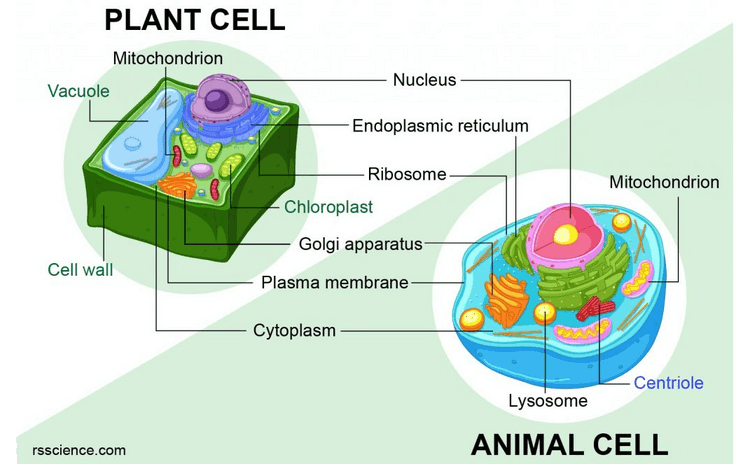 PLANT CELL

Mitochondrion

Vacuole

Nucleus

Endoplasmic reticulum

Ribosome

Mitochondrion

Chloroplast

Golgi apparatus

Cell wall

Plasma membrane

Cytoplasm

Centriole

Lysosome

rsscience.com

ANIMAL CELL